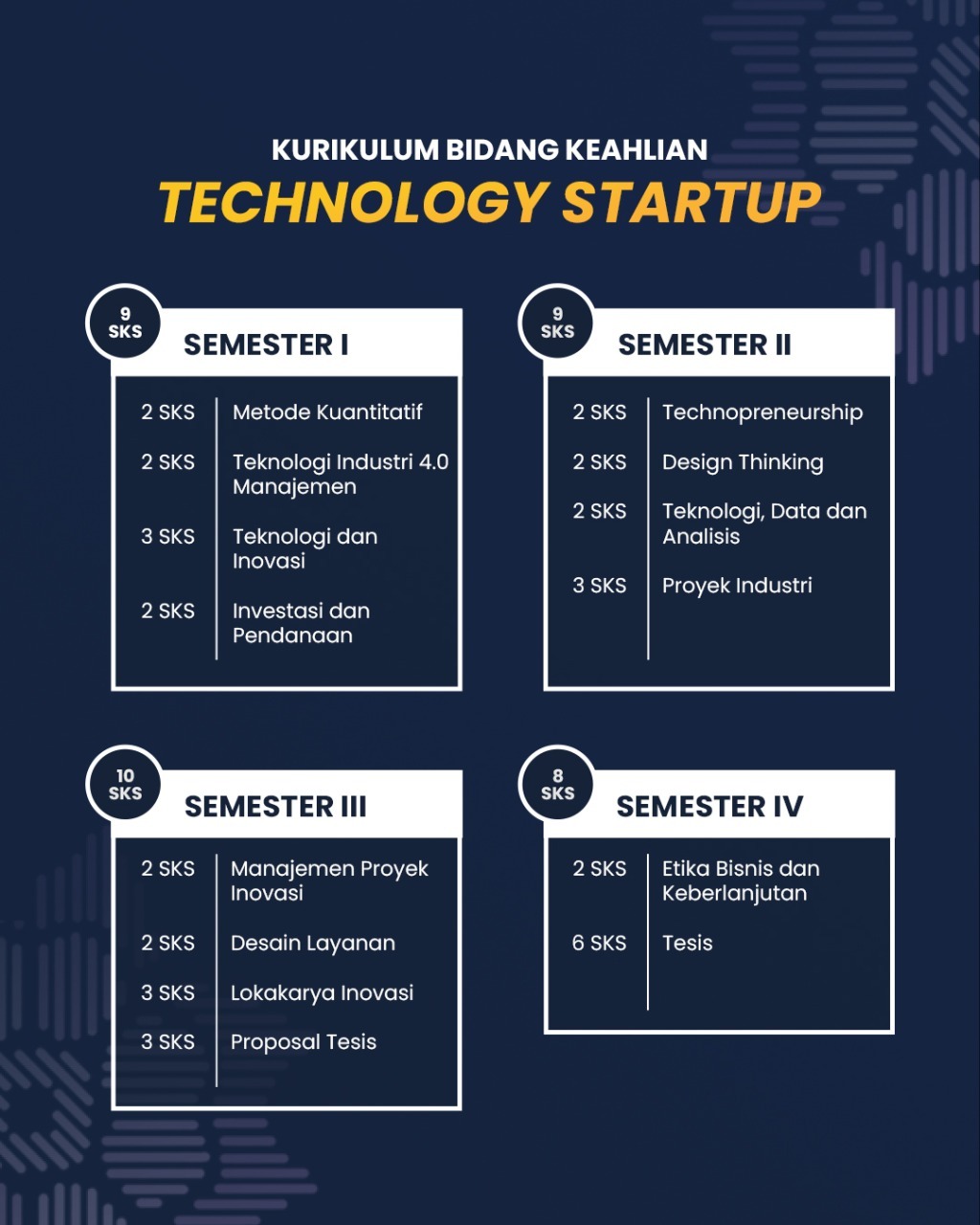 KURIKULUM BIDANG KEAHLIAN
TECHNOLOGY STARTUP

9
SKS
SEMESTER I

2 SKS Metode Kuantitatif
2 SKS Teknologi Industri 4.0 Manajemen
3 SKS Teknologi dan Inovasi
2 SKS Investasi dan Pendanaan

9
SKS
SEMESTER II

2 SKS Technopreneurship
2 SKS Design Thinking
2 SKS Teknologi, Data dan Analisis
3 SKS Proyek Industri

10
SKS
SEMESTER III

2 SKS Manajemen Proyek Inovasi
2 SKS Desain Layanan
3 SKS Lokakarya Inovasi
3 SKS Proposal Tesis

8
SKS
SEMESTER IV

2 SKS Etika Bisnis dan Keberlanjutan
6 SKS Tesis